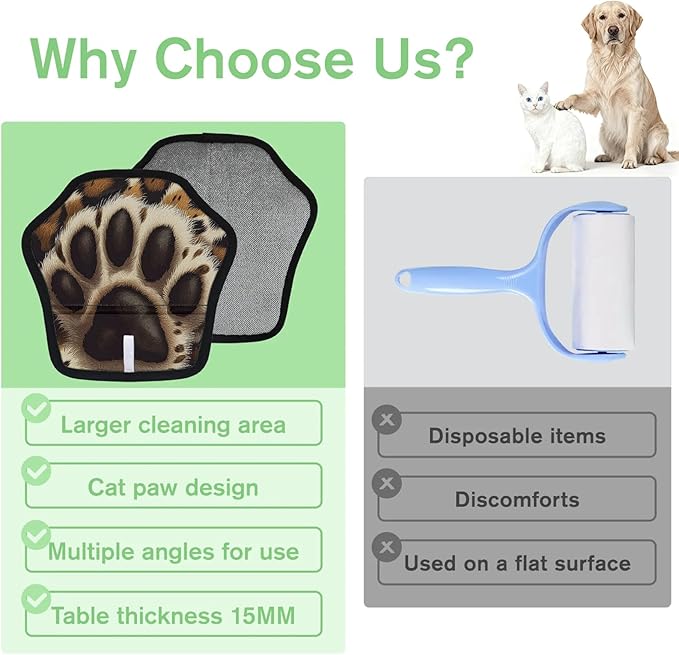 Why Choose Us?

Larger cleaning area

Cat paw design

Multiple angles for use

Table thickness 15MM

Disposable items

Discomforts

Used on a flat surface